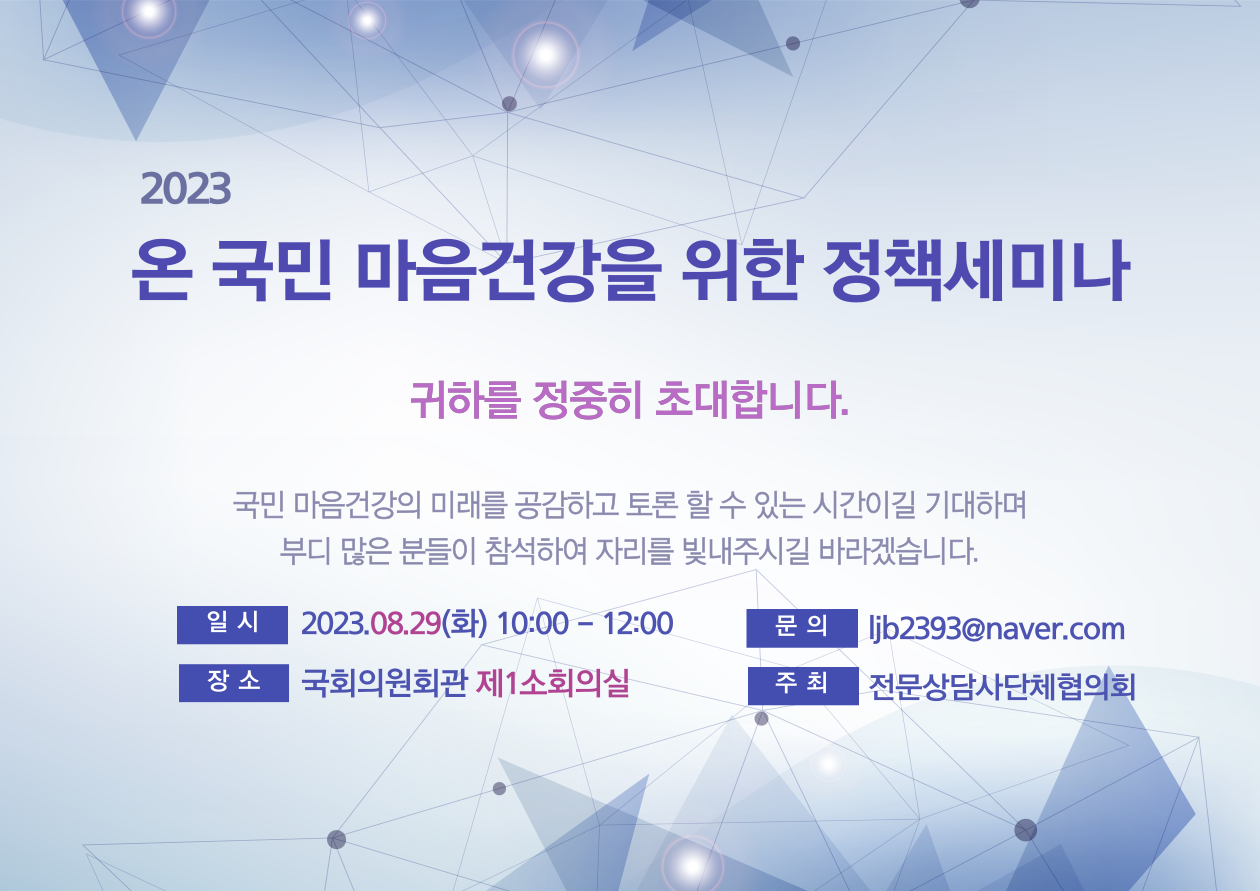 2023
온 국민 마음건강을 위한 정책세미나

귀하를 정중히 초대합니다.

국민 마음건강의 미래를 공감하고 토론 할 수 있는 시간이길 기대하며
부디 많은 분들이 참석하여 자리를 빛내주시길 바라겠습니다.

일 시 2023.08.29(화) 10:00 - 12:00
장 소 국회의원회관 제1소회의실

문 의 ljb2393@naver.com
주 최 전문상담사단체협의회